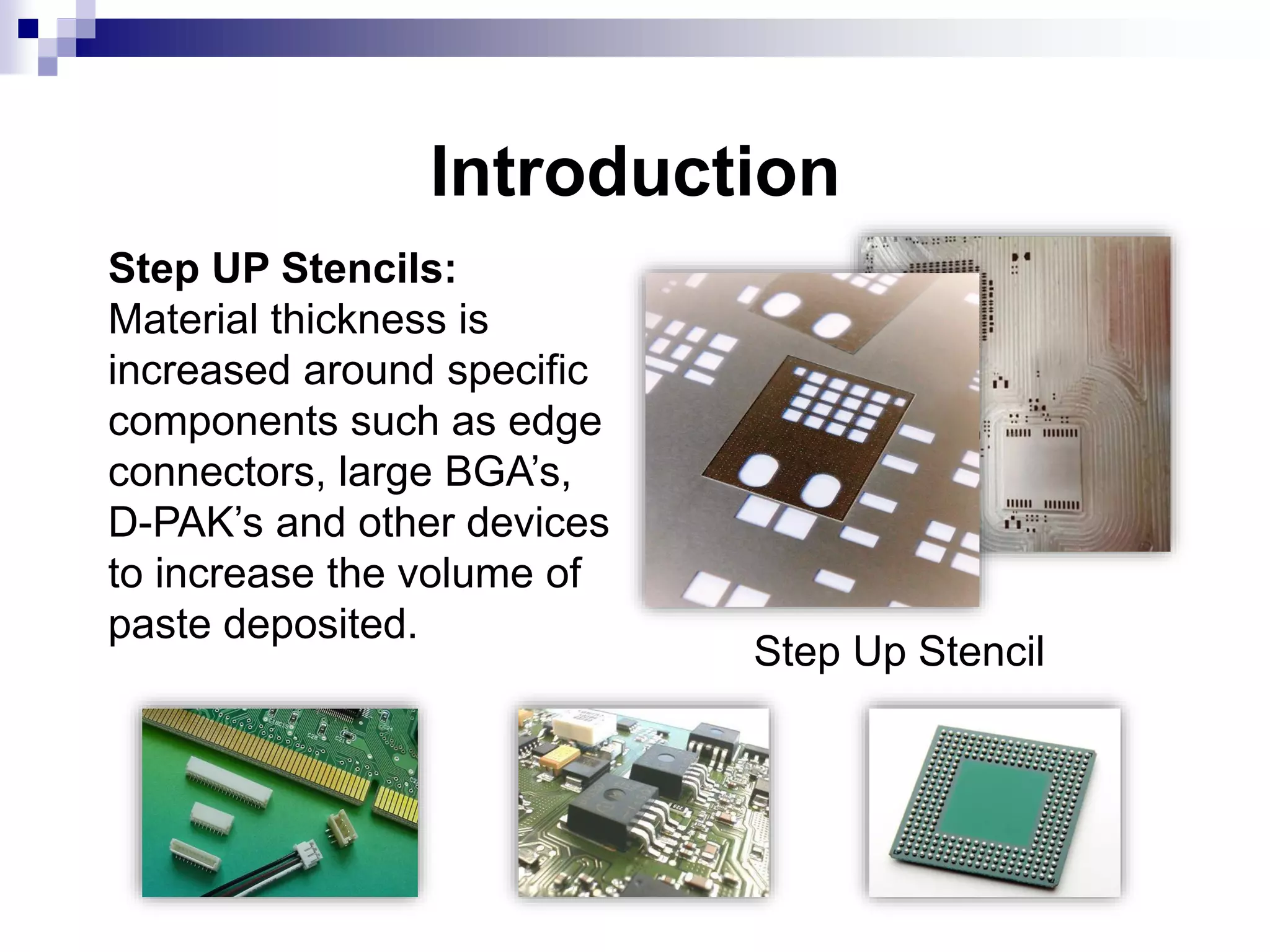 Introduction

Step UP Stencils:
Material thickness is increased around specific components such as edge connectors, large BGA’s, D-PAK’s and other devices to increase the volume of paste deposited.

Step Up Stencil